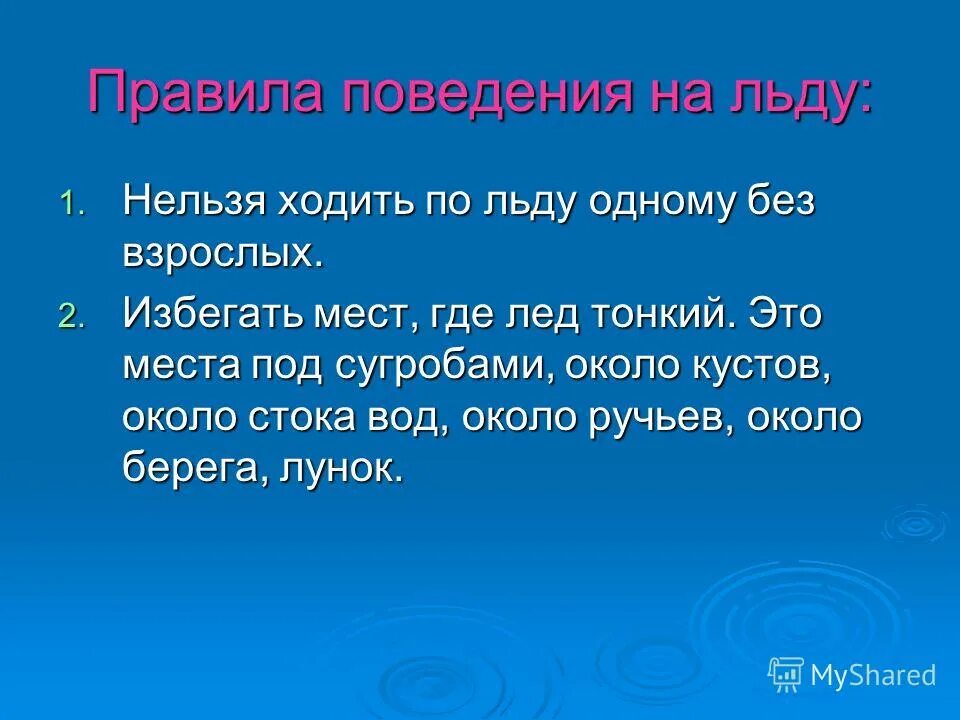 Правила поведения на льду:

1. Нельзя ходить по льду одному без взрослых.
2. Избегать мест, где лед тонкий. Это места под сугробами, около кустов, около стока вод, около ручьев, около берега, лунок.

MyShared